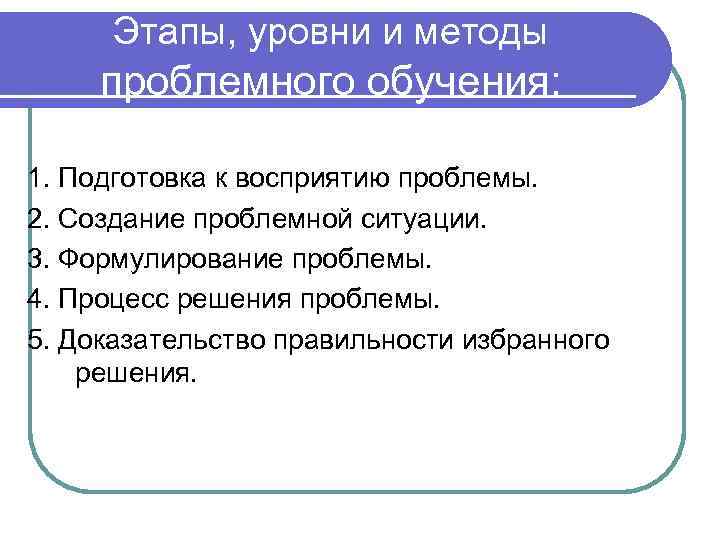 Этапы, уровни и методы проблемного обучения:

1. Подготовка к восприятию проблемы.
2. Создание проблемной ситуации.
3. Формулирование проблемы.
4. Процесс решения проблемы.
5. Доказательство правильности избранного решения.